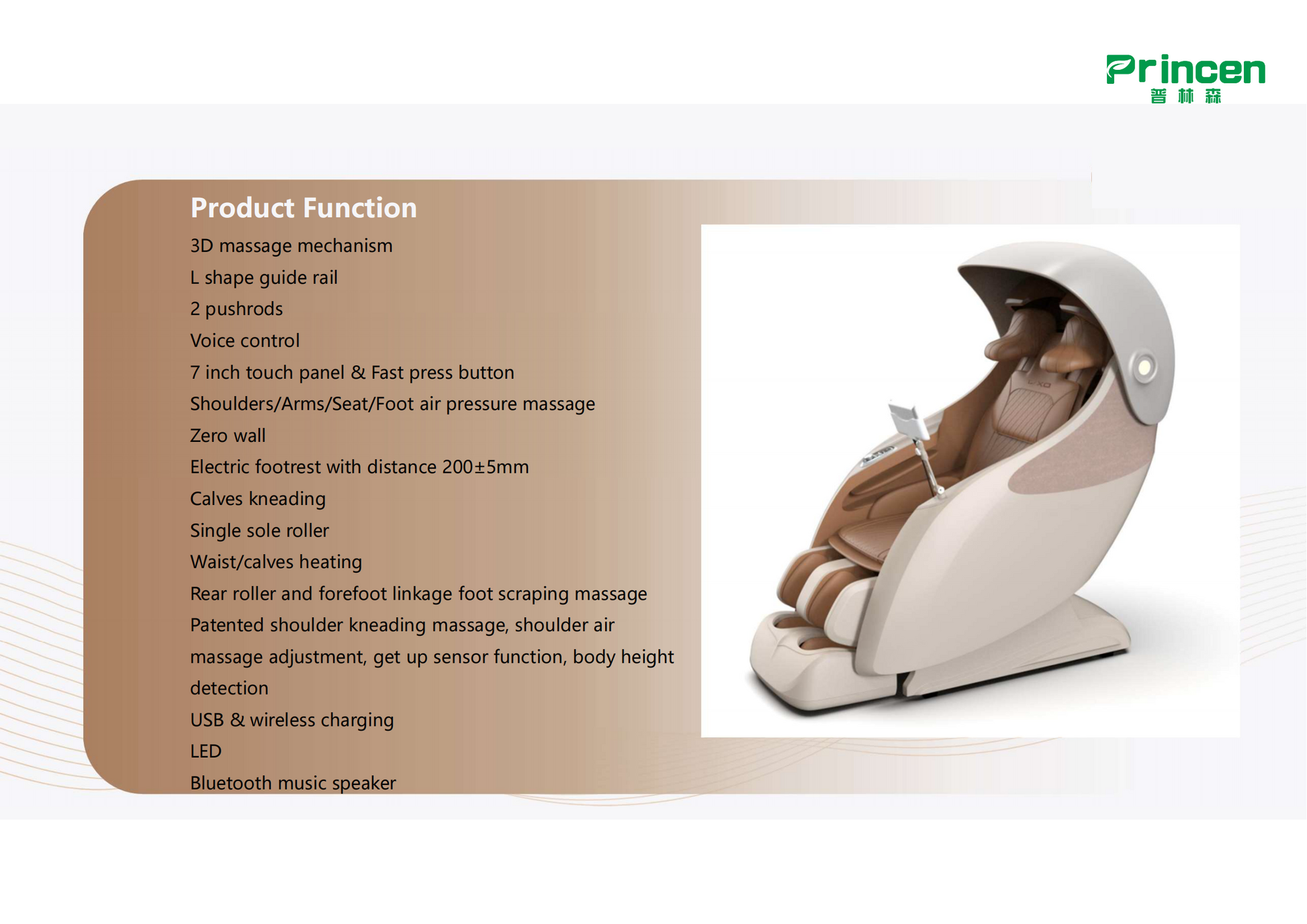 Princen
普林森

Product Function

3D massage mechanism

L shape guide rail

2 pushrods

Voice control

7 inch touch panel & Fast press button

Shoulders/Arms/Seat/Foot air pressure massage

Zero wall

Electric footrest with distance 200±5mm

Calves kneading

Single sole roller

Waist/calves heating

Rear roller and forefoot linkage foot scraping massage

Patented shoulder kneading massage, shoulder air massage adjustment, get up sensor function, body height detection

USB & wireless charging

LED

Bluetooth music speaker